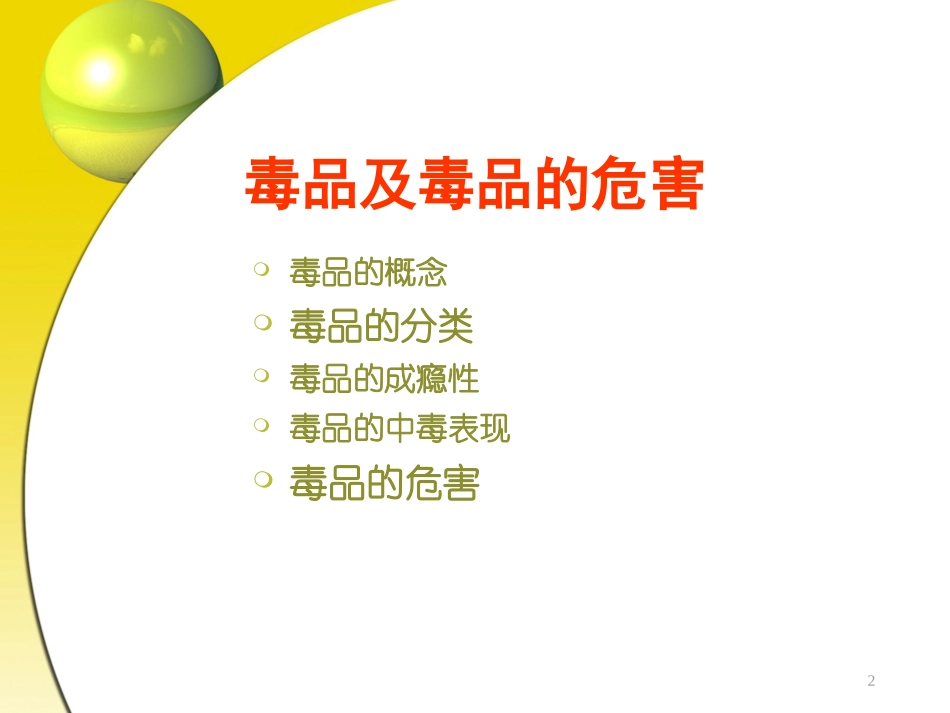 毒品及毒品的危害

毒品的概念
毒品的分类
毒品的成瘾性
毒品的中毒表现
毒品的危害

2